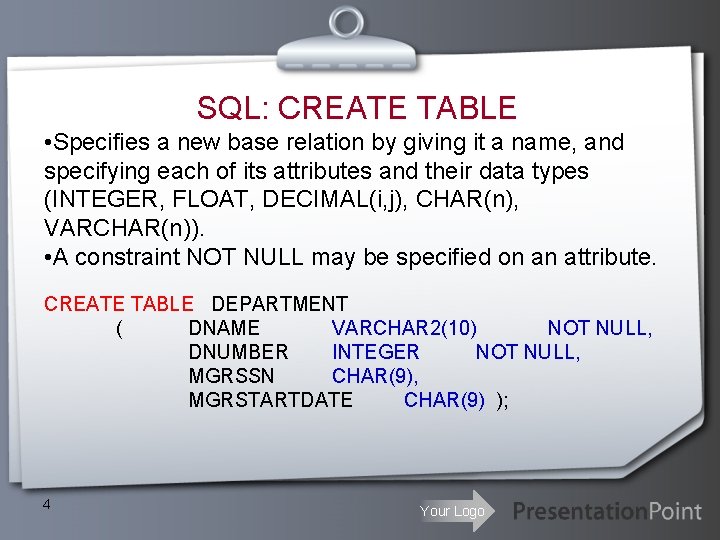 SQL: CREATE TABLE

•Specifies a new base relation by giving it a name, and specifying each of its attributes and their data types (INTEGER, FLOAT, DECIMAL(i,j), CHAR(n), VARCHAR(n)).
•A constraint NOT NULL may be specified on an attribute.

CREATE TABLE DEPARTMENT
( DNAME VARCHAR2(10) NOT NULL,
DNUMBER INTEGER NOT NULL,
MGRSSN CHAR(9),
MGRSTARTDATE CHAR(9) );

4

Your Logo

PresentationPoint